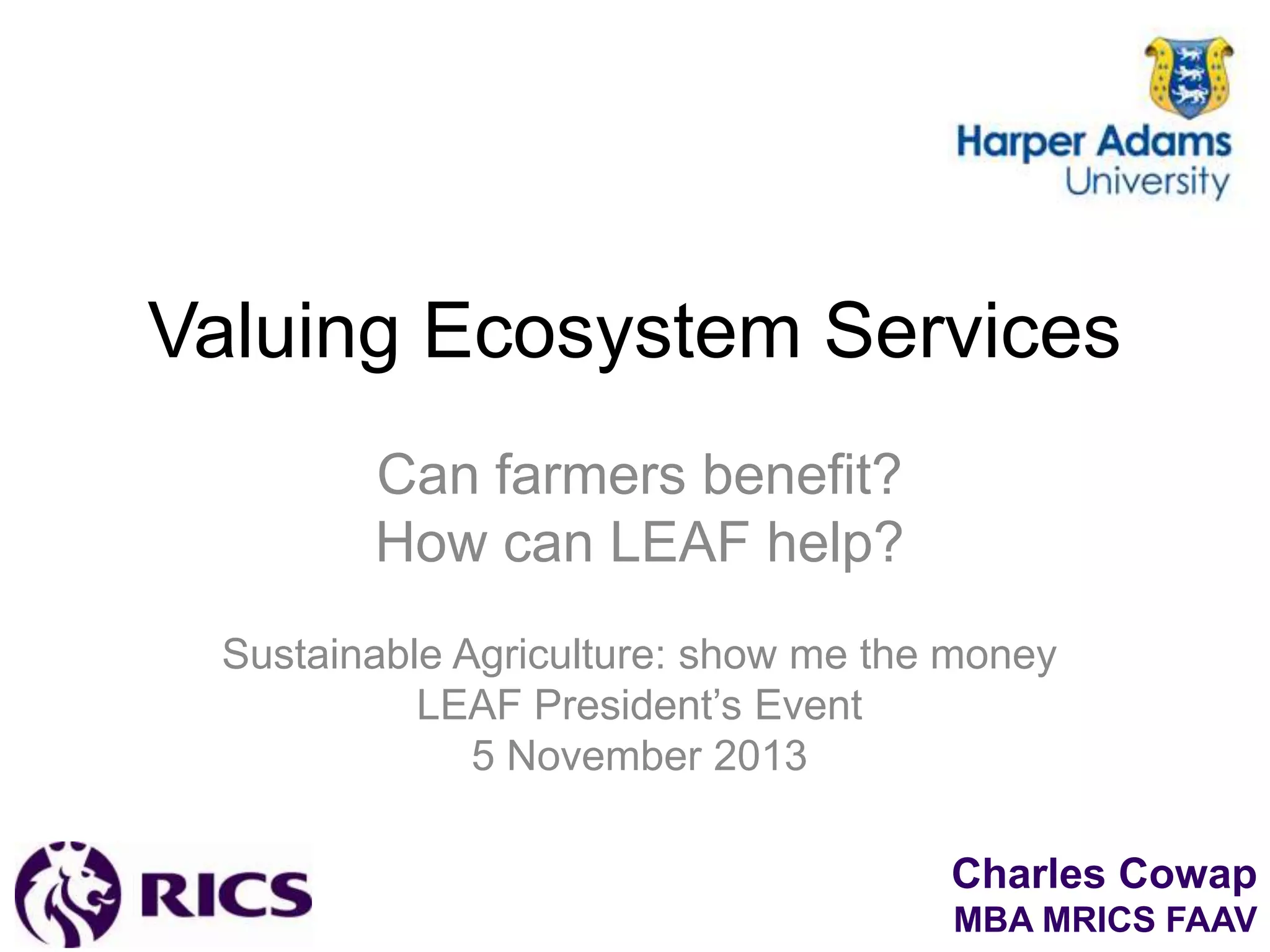 Harper Adams University

Valuing Ecosystem Services

Can farmers benefit?
How can LEAF help?

Sustainable Agriculture: show me the money
LEAF President's Event
5 November 2013

RICS

Charles Cowap
MBA MRICS FAAV